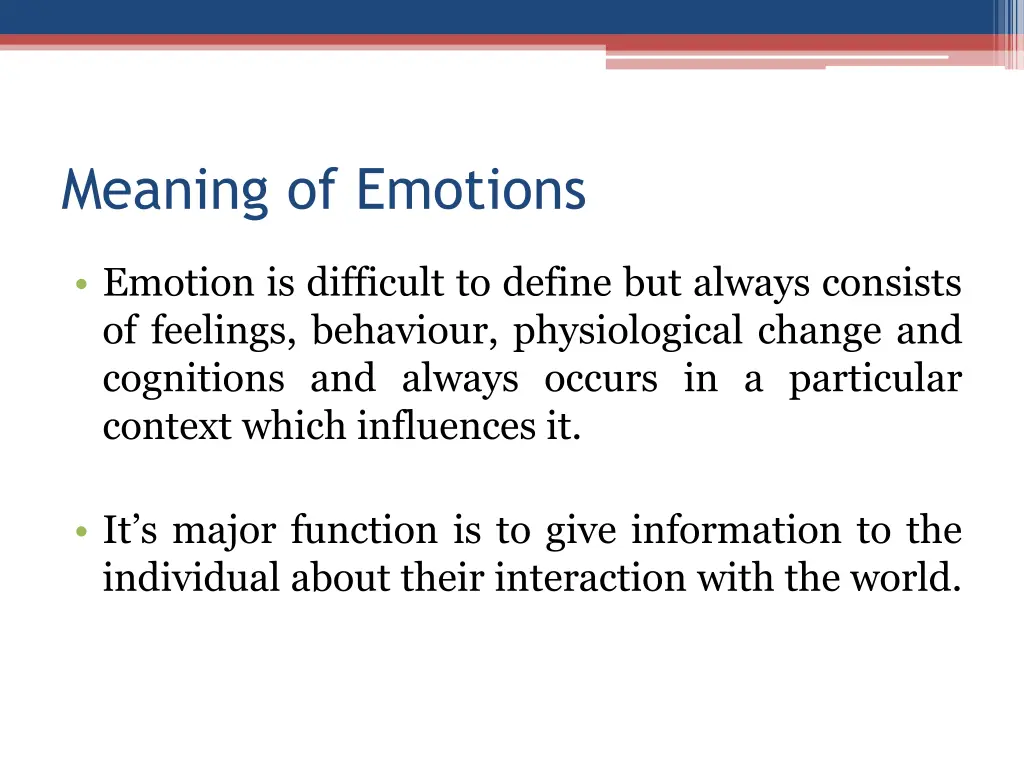 Meaning of Emotions

• Emotion is difficult to define but always consists of feelings, behaviour, physiological change and cognitions and always occurs in a particular context which influences it.

• It’s major function is to give information to the individual about their interaction with the world.